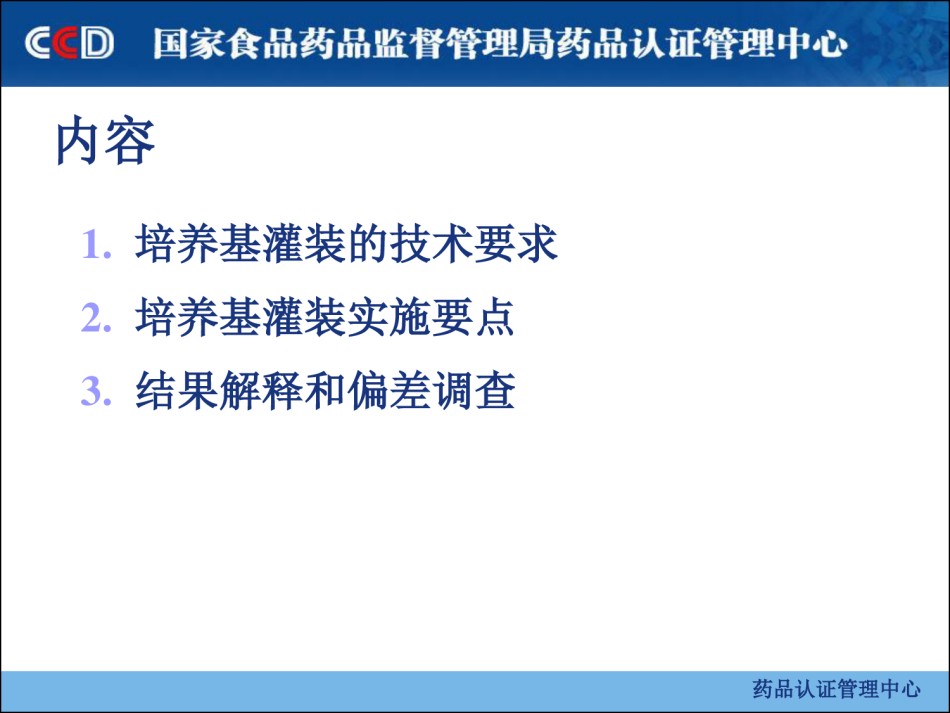 CCD 国家食品药品监督管理局药品认证管理中心

内容

1. 培养基灌装的技术要求
2. 培养基灌装实施要点
3. 结果解释和偏差调查

药品认证管理中心